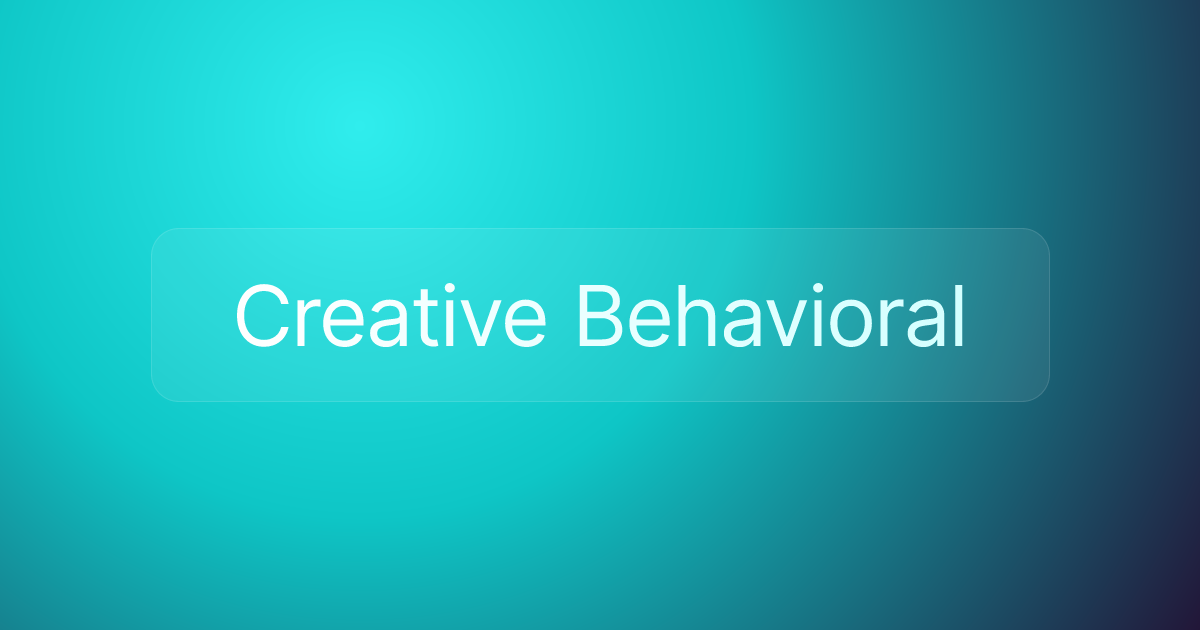 Creative Behavioral